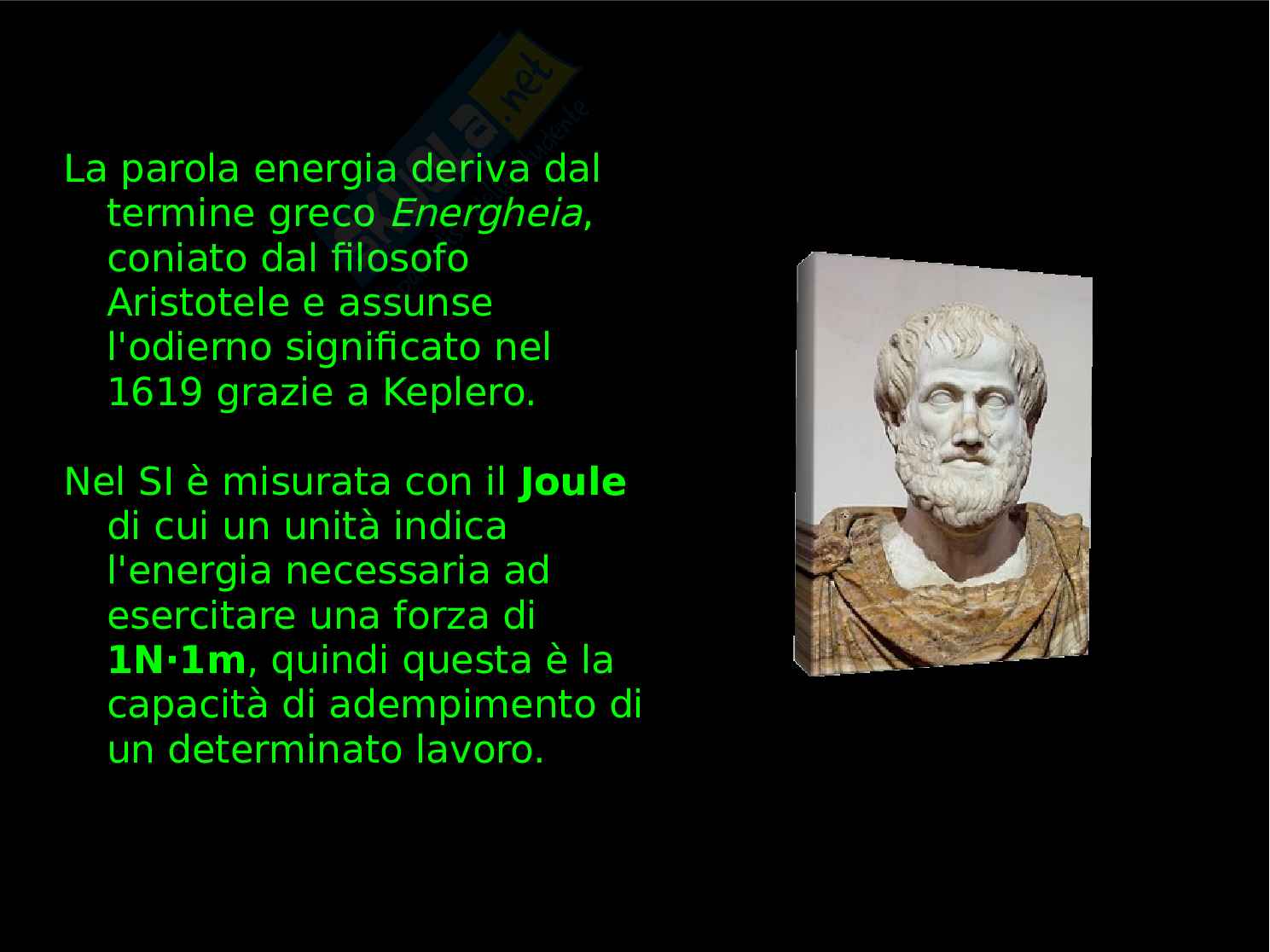 Skuola.net

La parola energia deriva dal termine greco Energheia, coniato dal filosofo Aristotele e assunse l'odierno significato nel 1619 grazie a Keplero.

Nel SI è misurata con il Joule di cui un unità indica l'energia necessaria ad esercitare una forza di 1N·1m, quindi questa è la capacità di adempimento di un determinato lavoro.